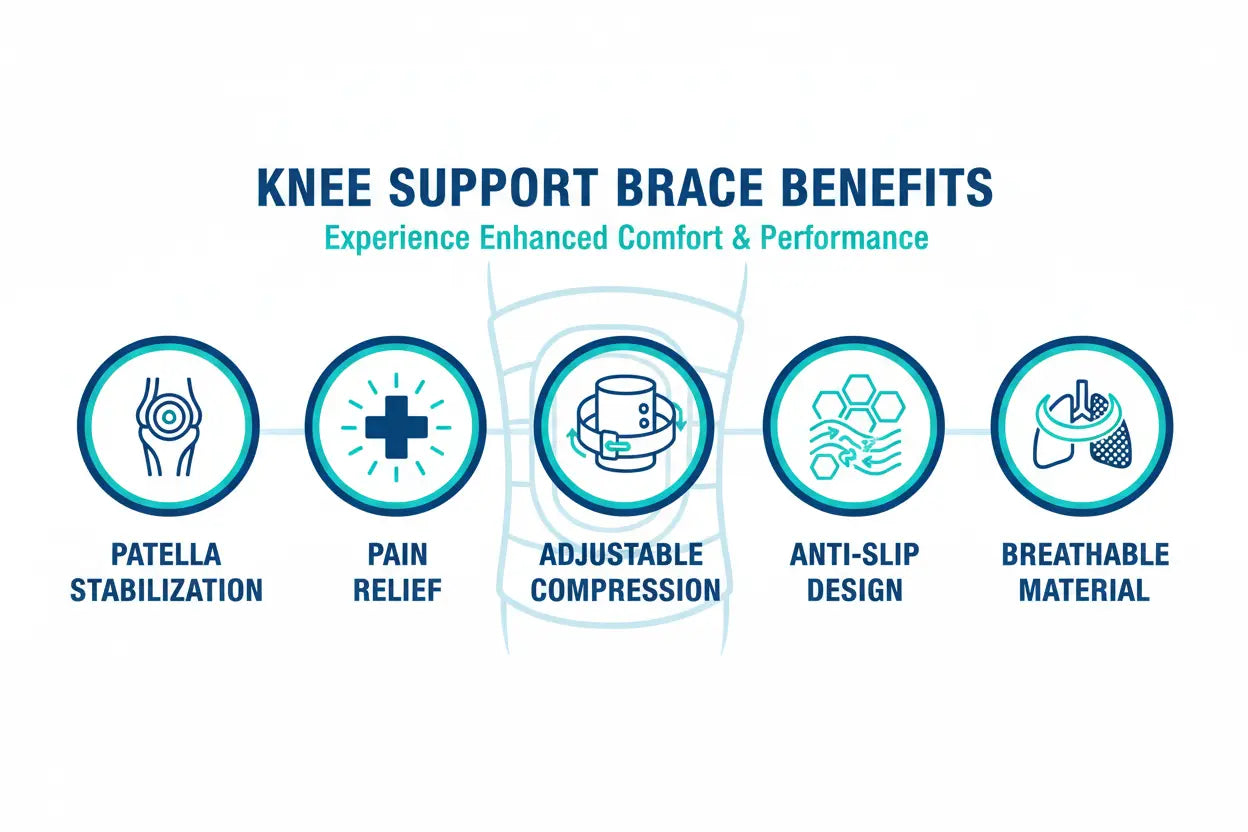 KNEE SUPPORT BRACE BENEFITS

Experience Enhanced Comfort & Performance

PATELLA STABILIZATION

PAIN RELIEF

ADJUSTABLE COMPRESSION

ANTI-SLIP DESIGN

BREATHABLE MATERIAL